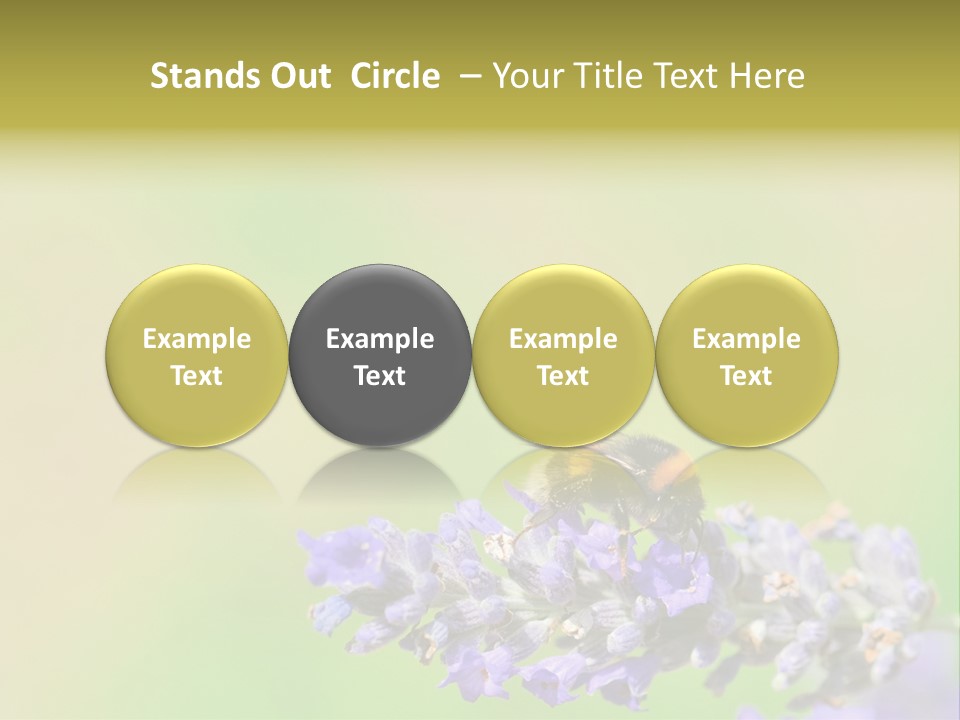 Stands Out Circle – Your Title Text Here

Example Text

Example Text

Example Text

Example Text